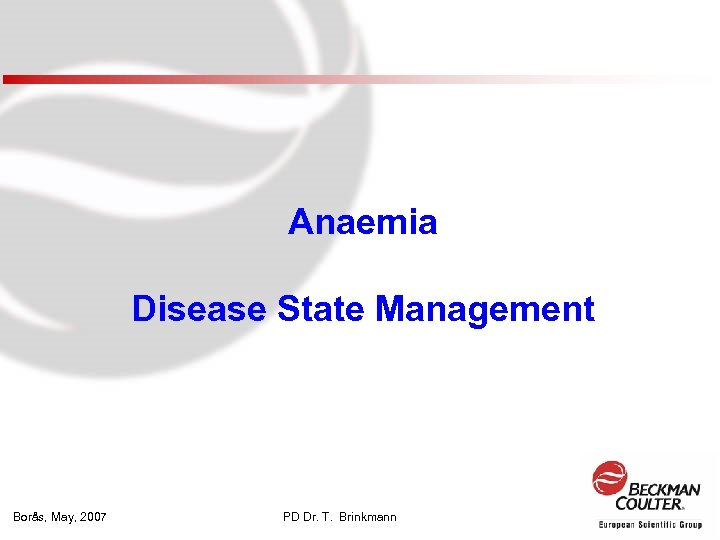 Anaemia

Disease State Management

Borås, May, 2007

PD Dr. T. Brinkmann

BECKMAN COULTER.

European Scientific Group